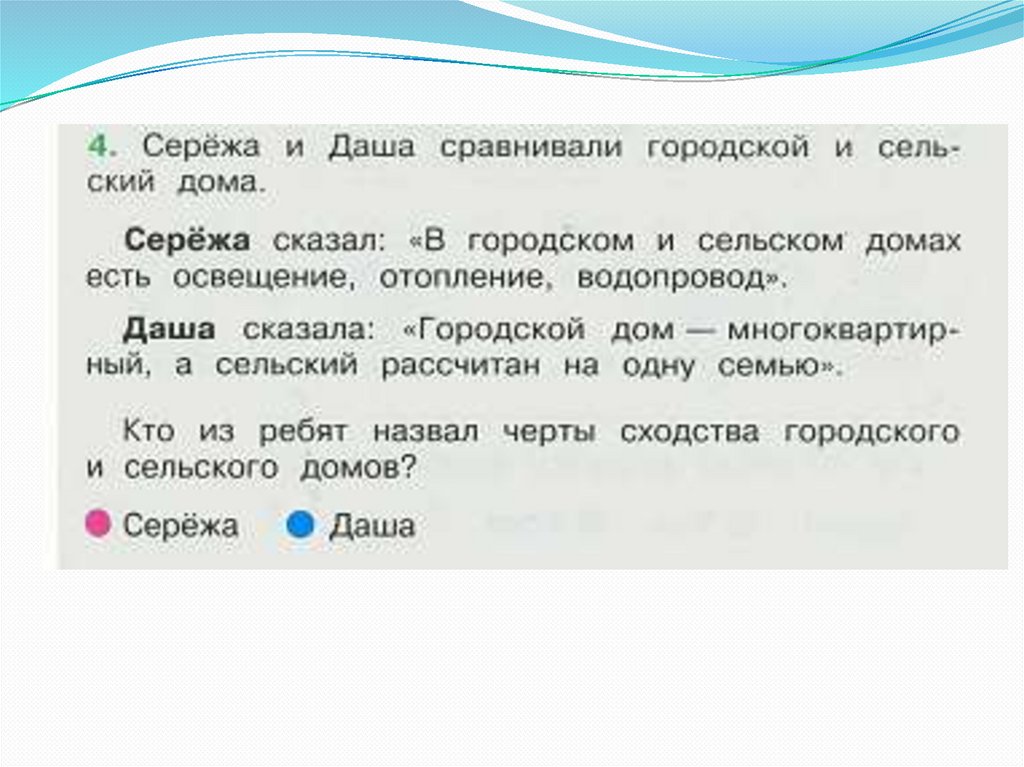 4. Серёжа и Даша сравнивали городской и сельский дома.

Серёжа сказал: «В городском и сельском домах есть освещение, отопление, водопровод».

Даша сказала: «Городской дом — многоквартирный, а сельский рассчитан на одну семью».

Кто из ребят назвал черты сходства городского и сельского домов?

Серёжа Даша